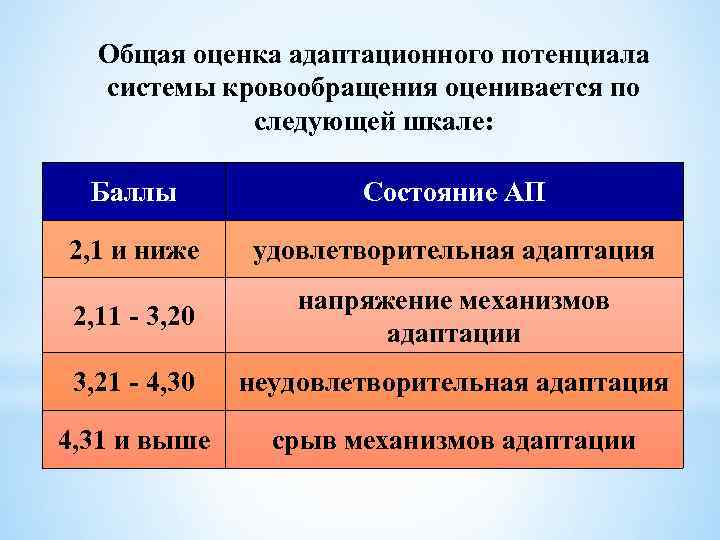 Общая оценка адаптационного потенциала системы кровообращения оценивается по следующей шкале:

| Баллы | Состояние АП |
|---|---|
| 2,1 и ниже | удовлетворительная адаптация |
| 2,11 - 3,20 | напряжение механизмов адаптации |
| 3,21 - 4,30 | неудовлетворительная адаптация |
| 4,31 и выше | срыв механизмов адаптации |